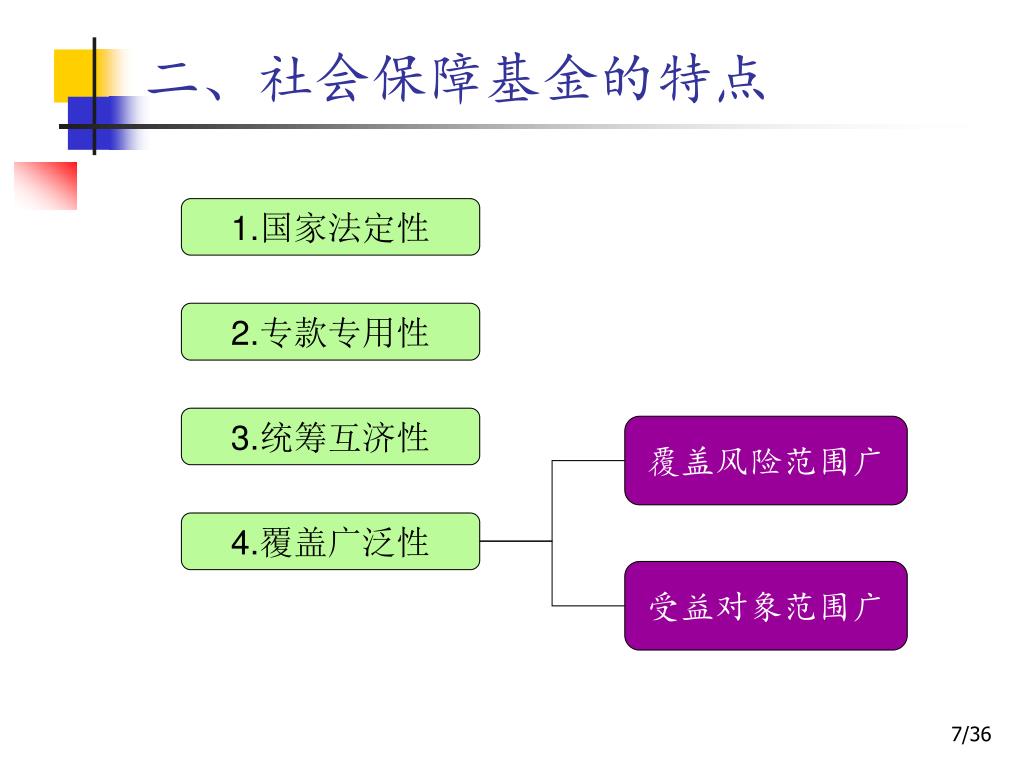 二、社会保障基金的特点

1.国家法定性

2.专款专用性

3.统筹互济性

4.覆盖广泛性

覆盖风险范围广

受益对象范围广

7/36